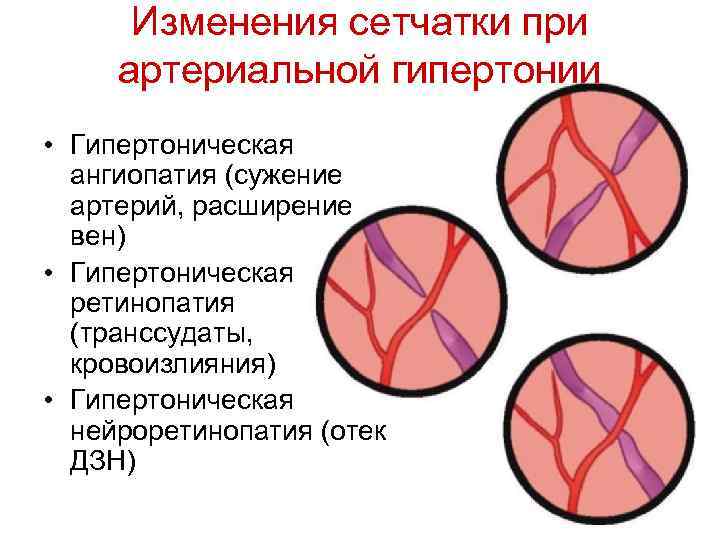 Изменения сетчатки при артериальной гипертонии

• Гипертоническая ангиопатия (сужение артерий, расширение вен)
• Гипертоническая ретинопатия (транссудаты, кровоизлияния)
• Гипертоническая нейроретинопатия (отек ДЗН)